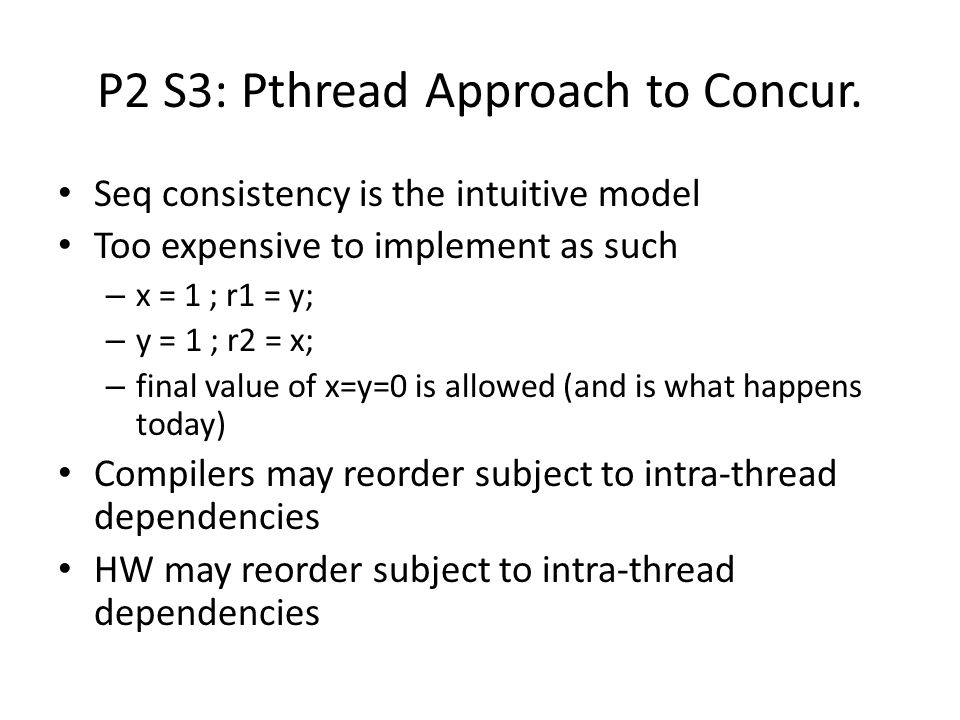 P2 S3: Pthread Approach to Concur.

• Seq consistency is the intuitive model
• Too expensive to implement as such
– x = 1 ; r1 = y;
– y = 1 ; r2 = x;
– final value of x=y=0 is allowed (and is what happens today)
• Compilers may reorder subject to intra-thread dependencies
• HW may reorder subject to intra-thread dependencies